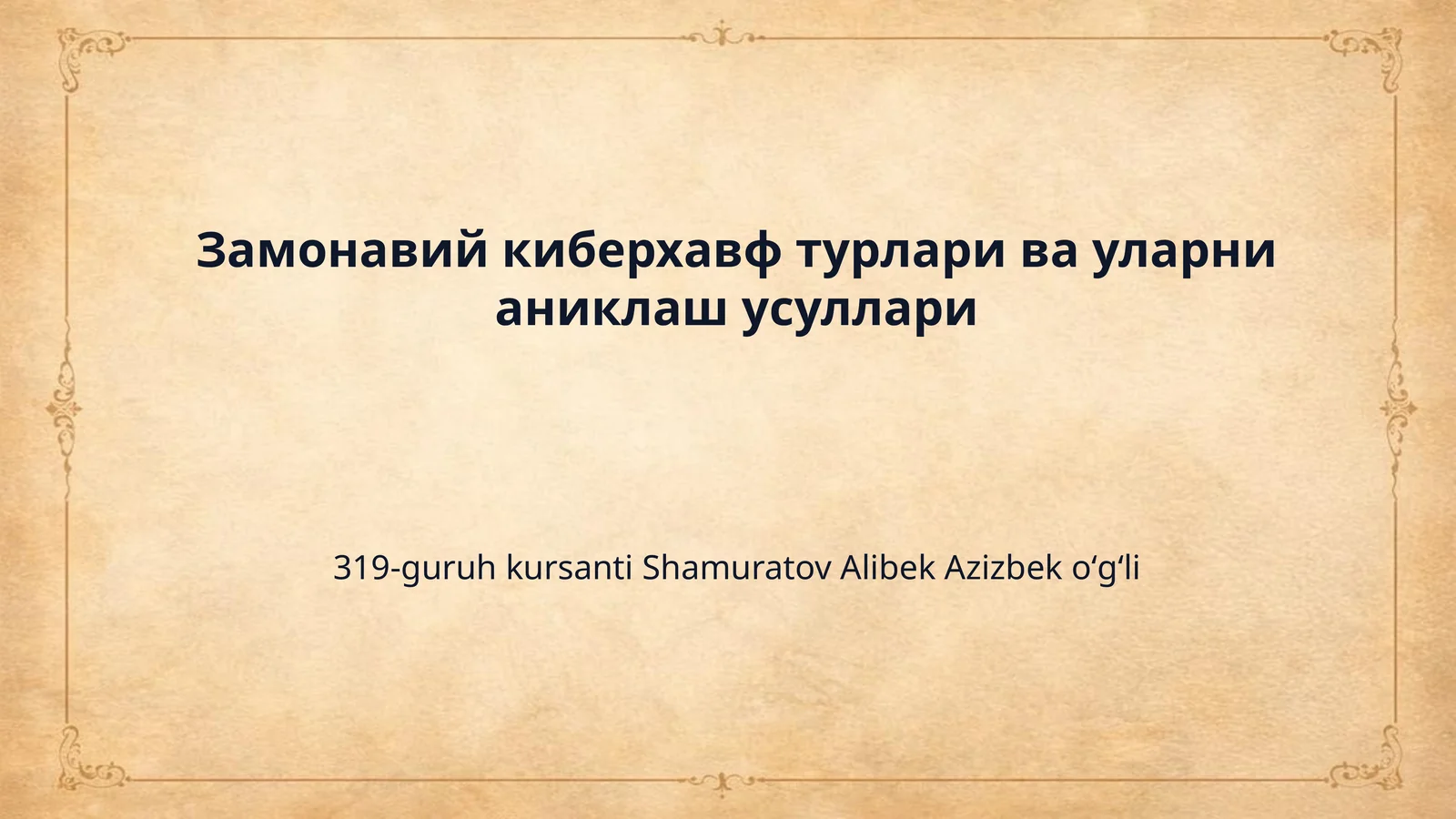 Замонавий киберхавф турлари ва уларни аниклаш усуллари

319-guruh kursanti Shamuratov Alibek Azizbek oʻgʻli